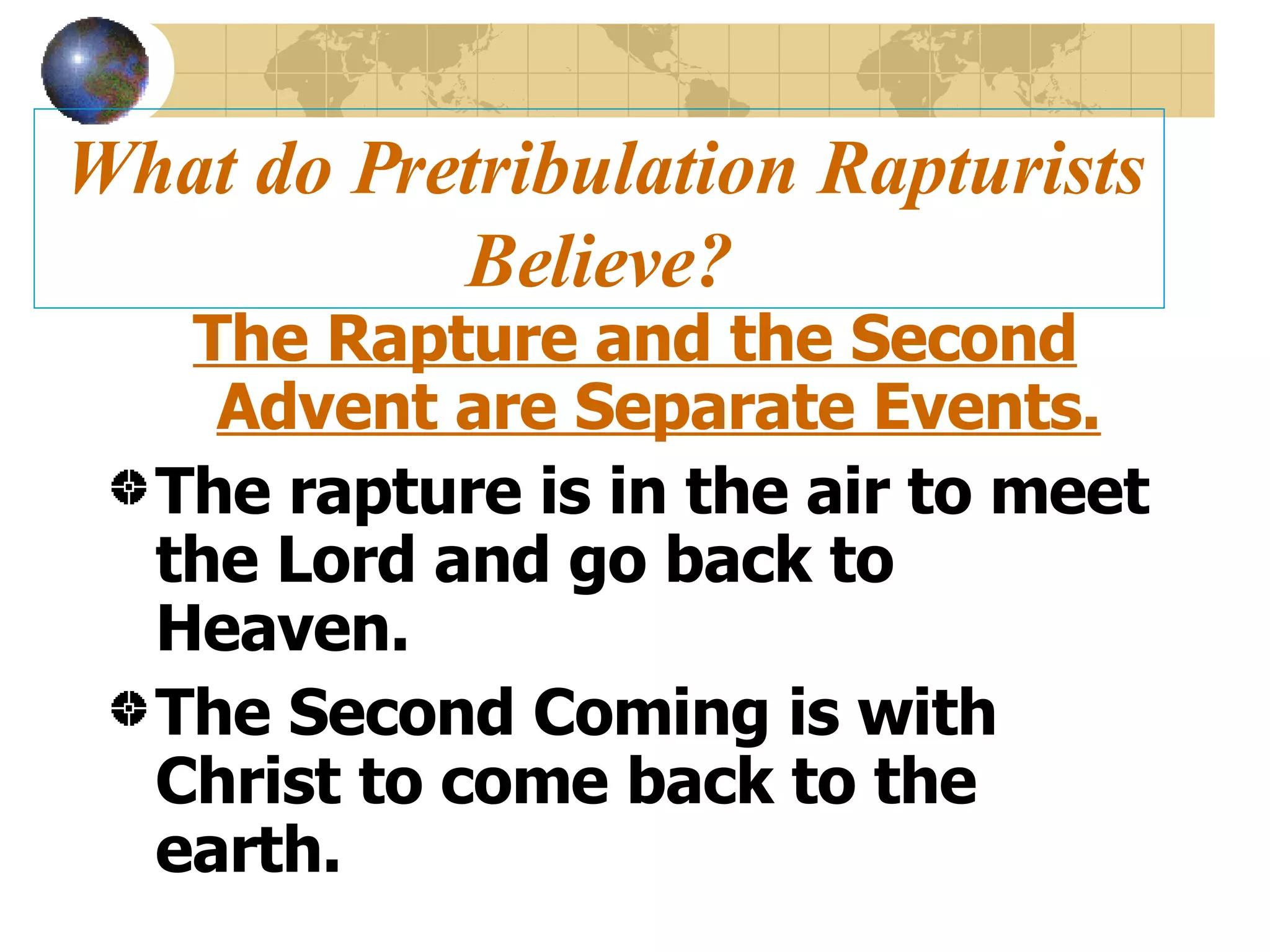 What do Pretribulation Rapturists Believe?

The Rapture and the Second Advent are Separate Events.

The rapture is in the air to meet the Lord and go back to Heaven.

The Second Coming is with Christ to come back to the earth.